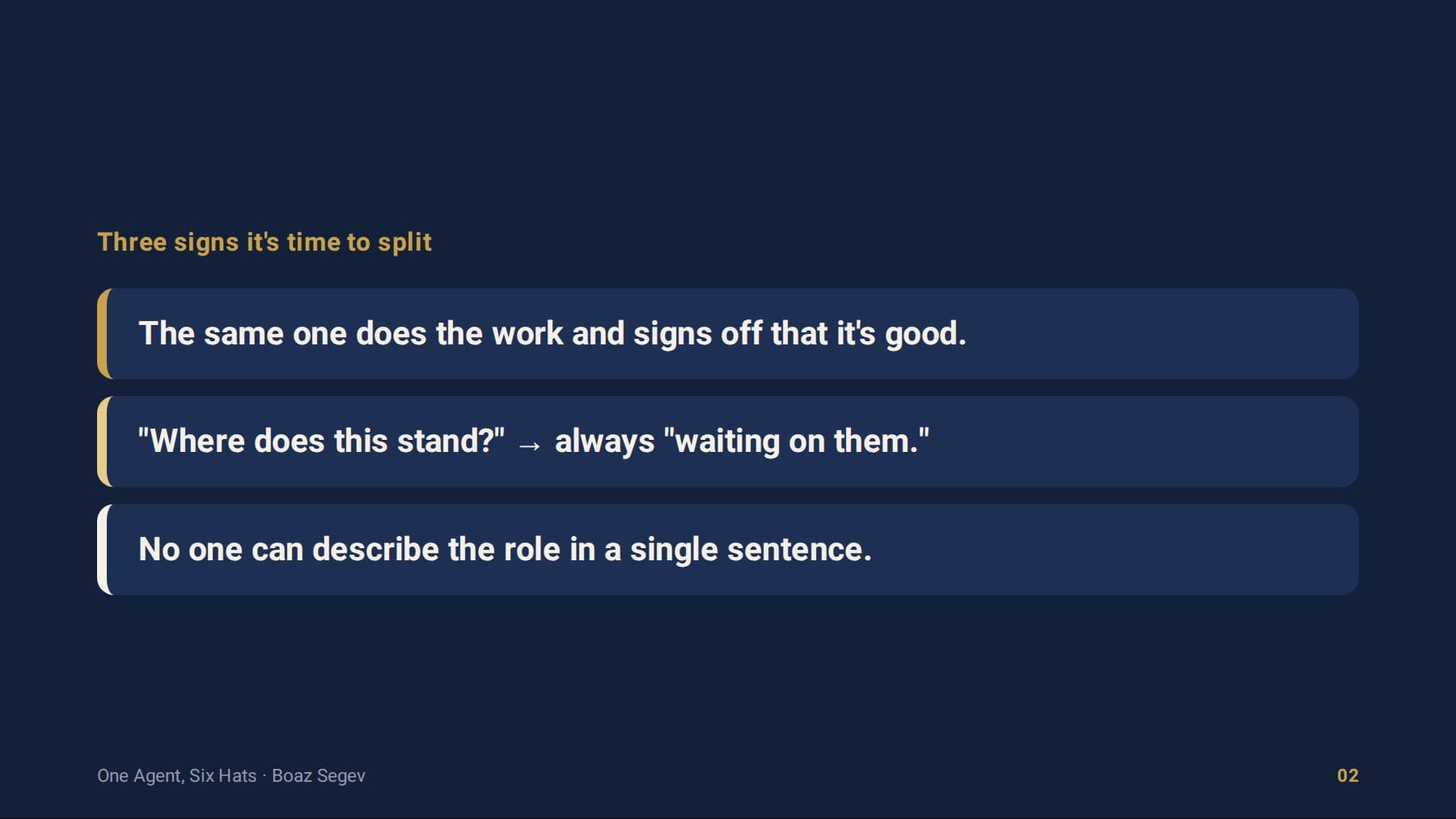 Three signs it's time to split

The same one does the work and signs off that it's good.

"Where does this stand?" → always "waiting on them."

No one can describe the role in a single sentence.

One Agent, Six Hats · Boaz Segev

02